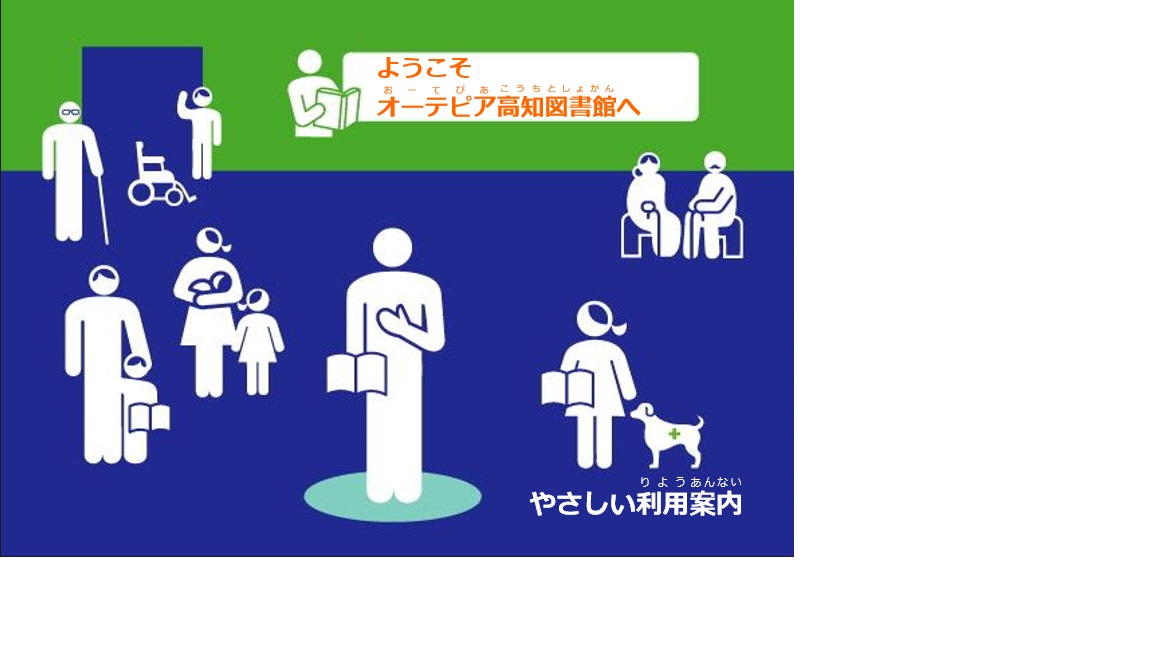 ようこそ
おーてぴあこうちとしょかん
オーテピア高知図書館へ

りようあんない
やさしい利用案内